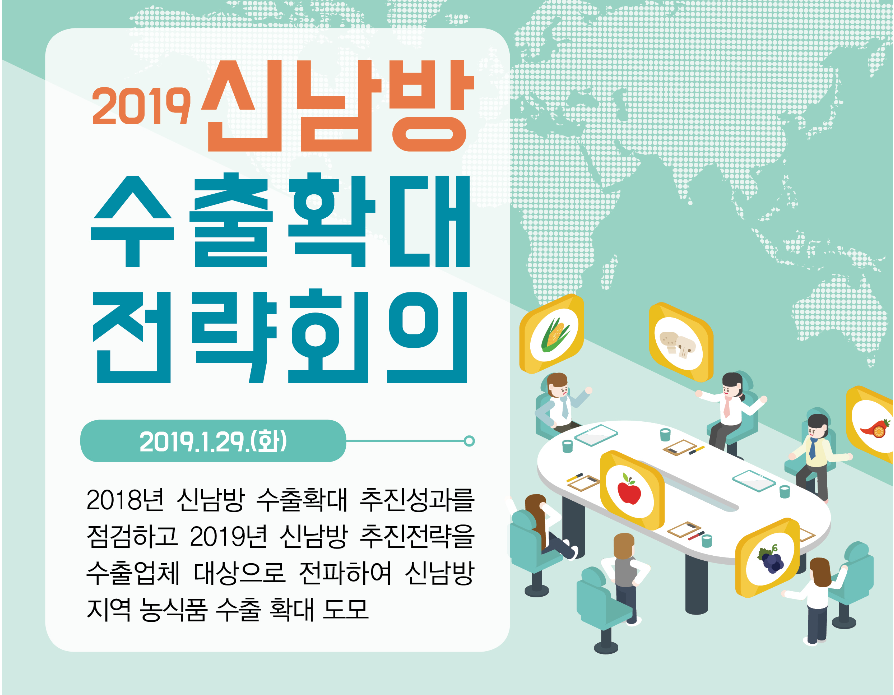 2019 신남방
수출확대
전략회의

2019.1.29.(화)

2018년 신남방 수출확대 추진성과를 점검하고 2019년 신남방 추진전략을 수출업체 대상으로 전파하여 신남방 지역 농식품 수출 확대 도모